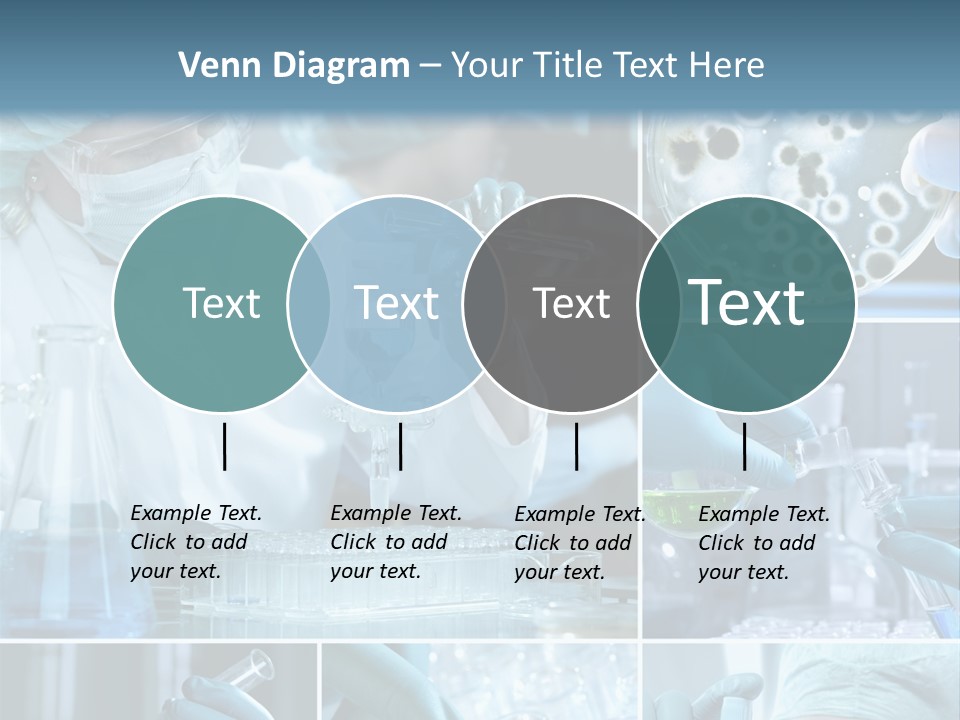 Venn Diagram – Your Title Text Here

Text

Text

Text

Text

Example Text. Click to add your text.

Example Text. Click to add your text.

Example Text. Click to add your text.

Example Text. Click to add your text.